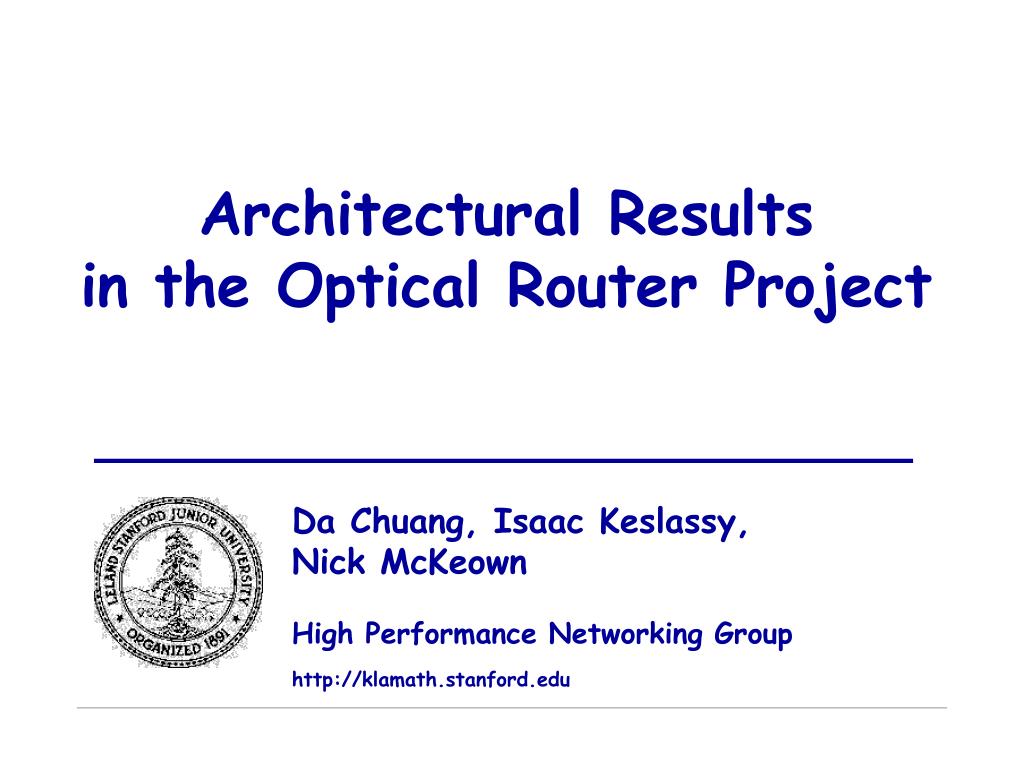 Architectural Results
in the Optical Router Project

LELAND STANFORD JUNIOR UNIVERSITY
ORGANIZED 1891

Da Chuang, Isaac Keslassy, Nick McKeown

High Performance Networking Group

http://klamath.stanford.edu